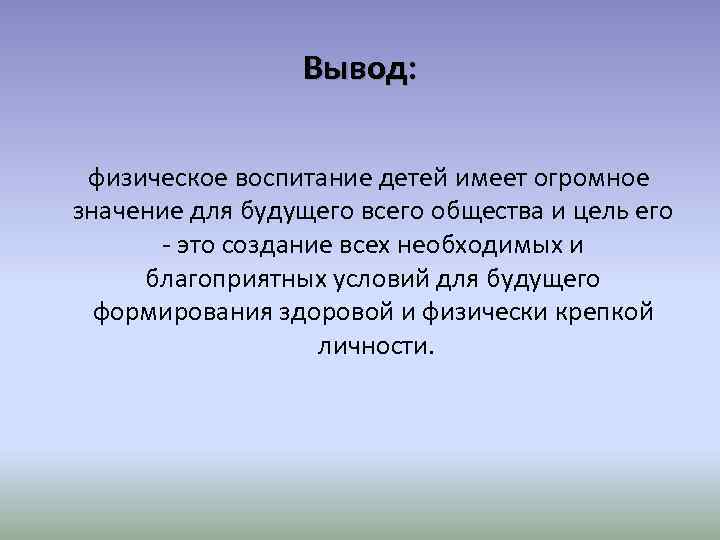 Вывод:

физическое воспитание детей имеет огромное значение для будущего всего общества и цель его - это создание всех необходимых и благоприятных условий для будущего формирования здоровой и физически крепкой личности.